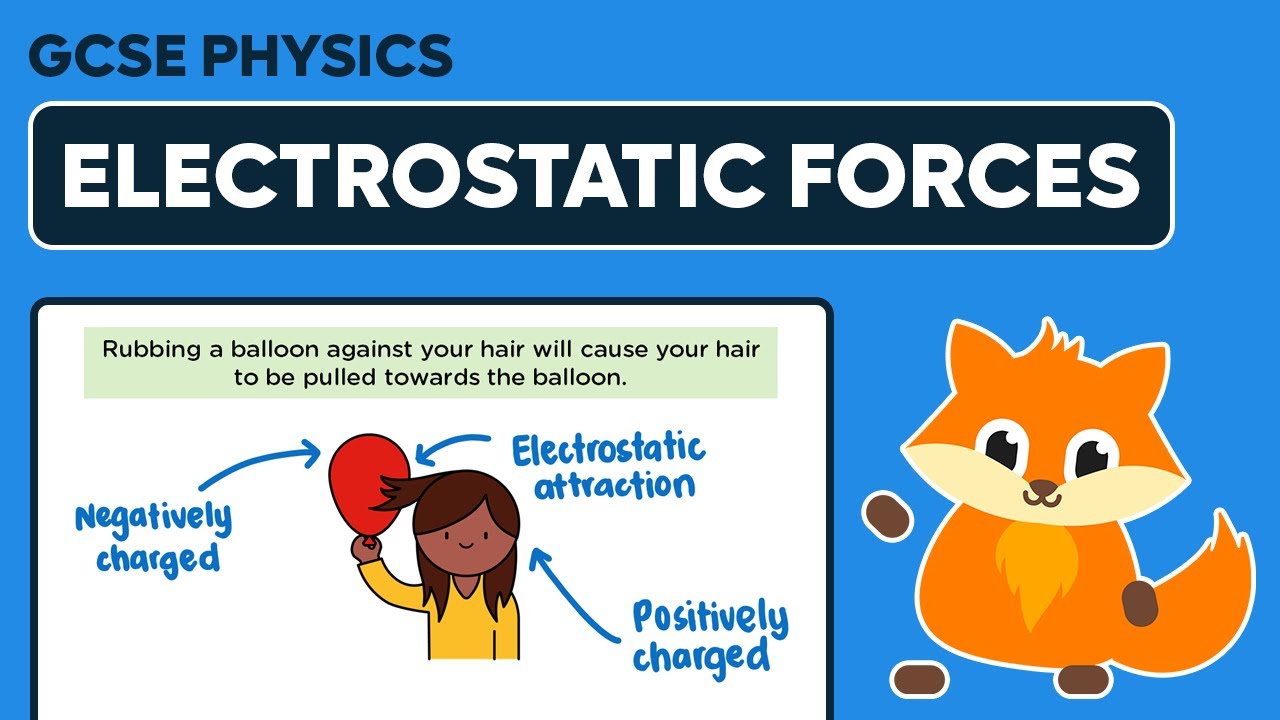 GCSE PHYSICS

ELECTROSTATIC FORCES

Rubbing a balloon against your hair will cause your hair to be pulled towards the balloon.

Negatively charged

Electrostatic attraction

Positively charged